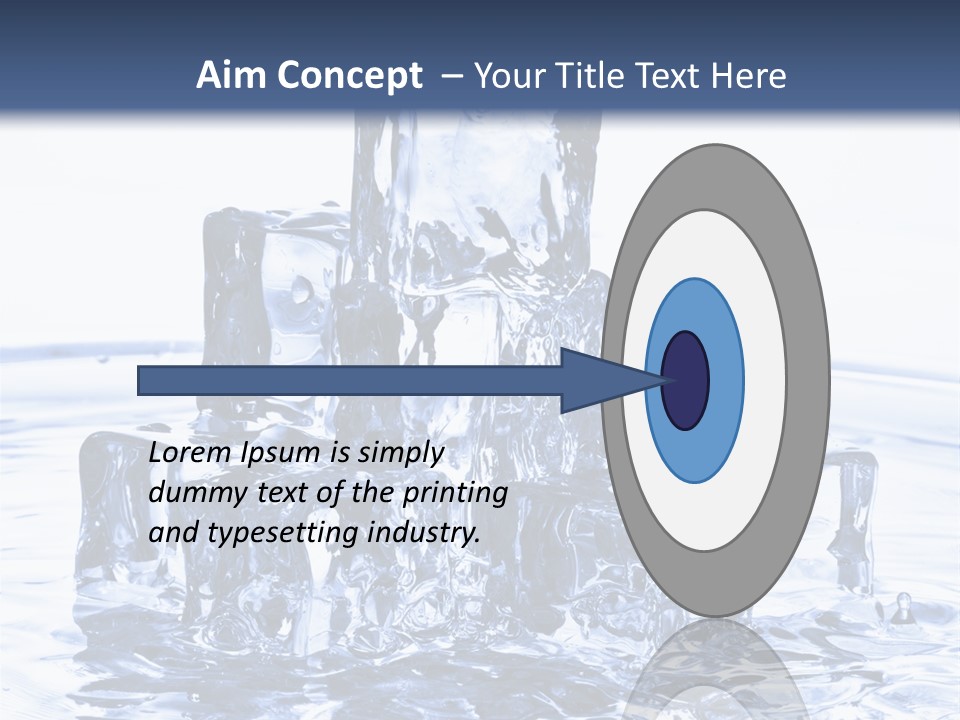 Aim Concept – Your Title Text Here

Lorem Ipsum is simply dummy text of the printing and typesetting industry.